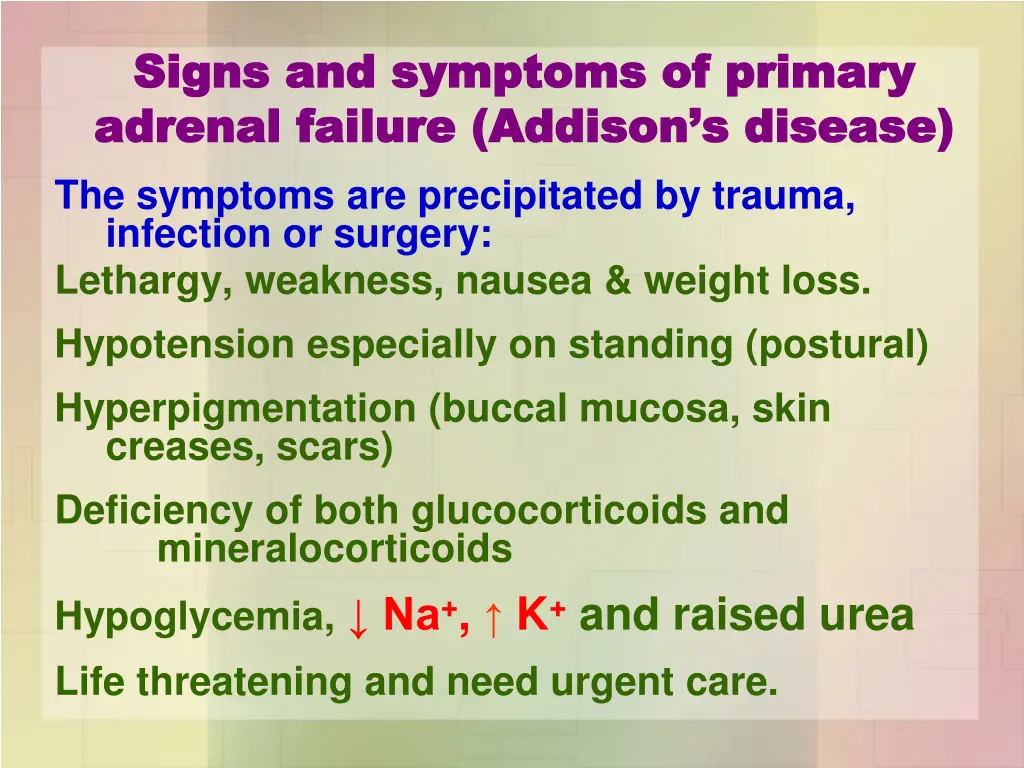 Signs and symptoms of primary adrenal failure (Addison's disease)

The symptoms are precipitated by trauma, infection or surgery:

Lethargy, weakness, nausea & weight loss.

Hypotension especially on standing (postural)

Hyperpigmentation (buccal mucosa, skin creases, scars)

Deficiency of both glucocorticoids and mineralocorticoids

Hypoglycemia, ↓ $Na^+$, ↑ $K^+$ and raised urea

Life threatening and need urgent care.